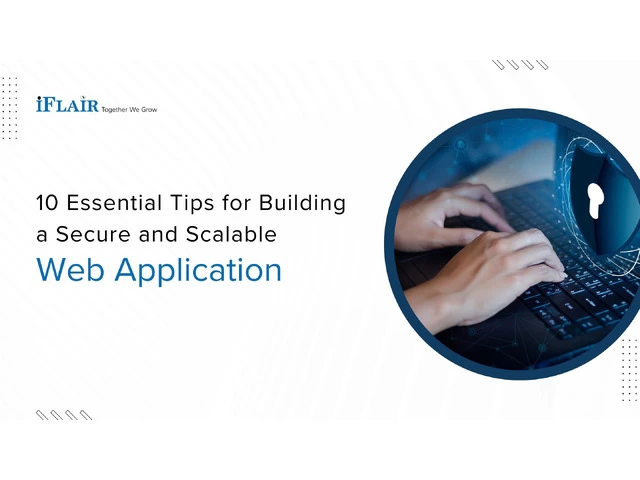 iFLAIR Together We Grow

10 Essential Tips for Building a Secure and Scalable Web Application